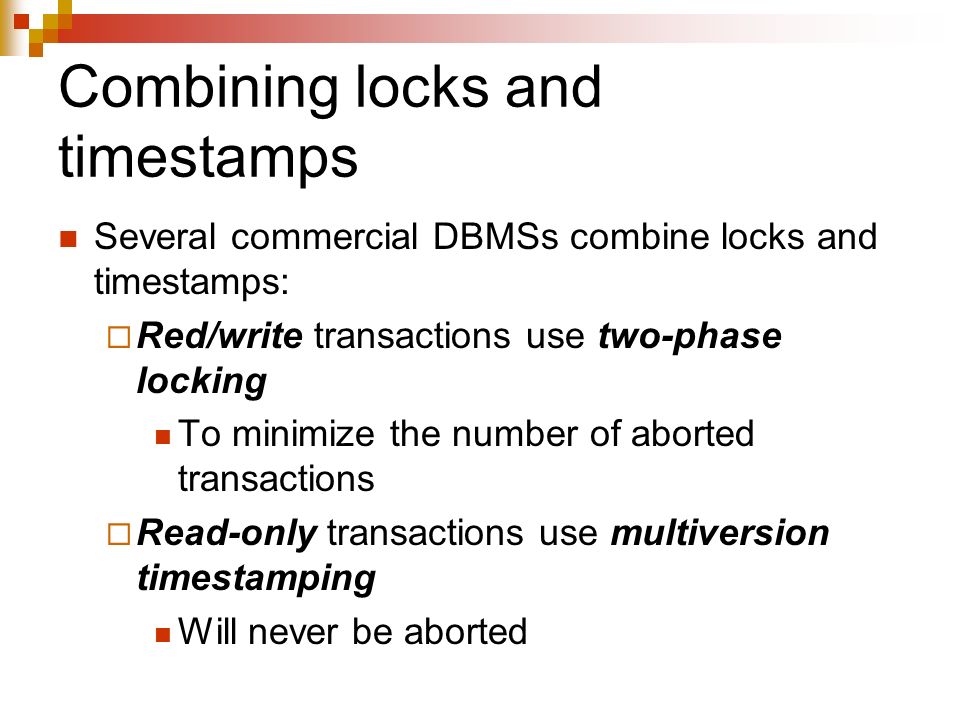 Combining locks and timestamps

Several commercial DBMSs combine locks and timestamps:

Red/write transactions use two-phase locking

To minimize the number of aborted transactions

Read-only transactions use multiversion timestamping

Will never be aborted